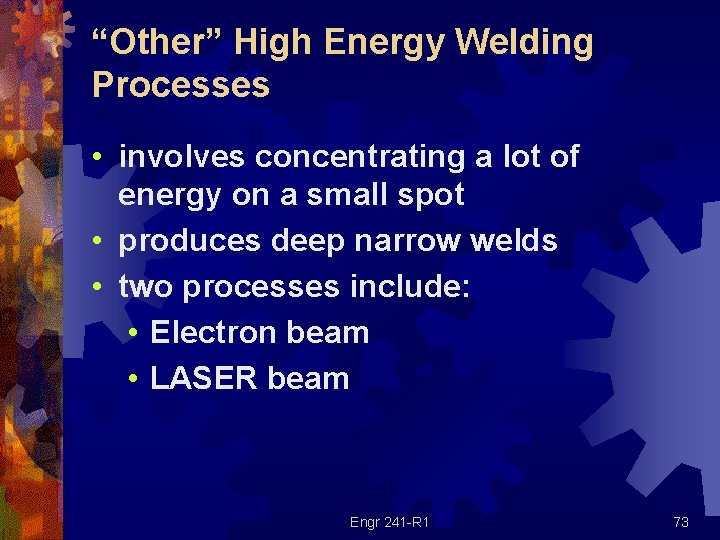 “Other” High Energy Welding Processes

• involves concentrating a lot of energy on a small spot
• produces deep narrow welds
• two processes include:
  • Electron beam
  • LASER beam

Engr 241-R1

73